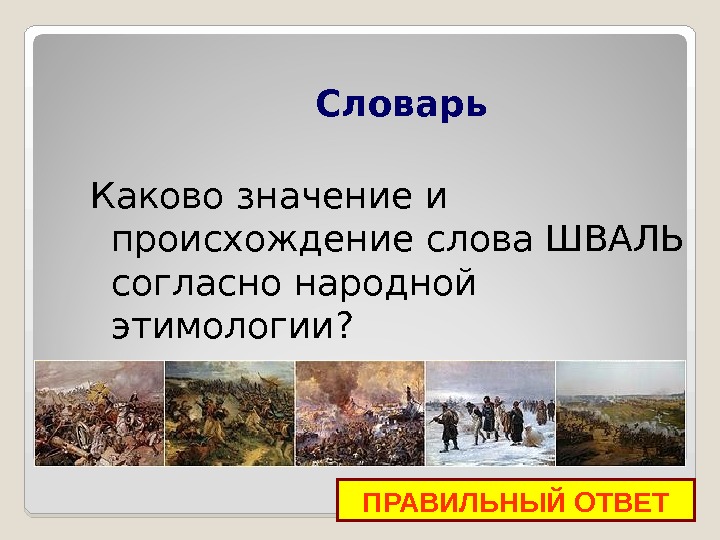 Словарь

Каково значение и происхождение слова ШВАЛЬ согласно народной этимологии?

ПРАВИЛЬНЫЙ ОТВЕТ